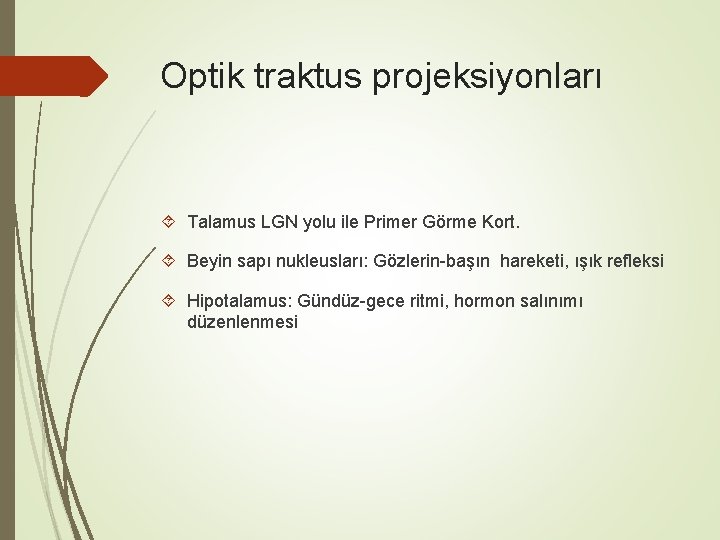 Optik traktus projeksiyonları

Talamus LGN yolu ile Primer Görme Kort.

Beyin sapı nukleusları: Gözlerin-başın hareketi, ışık refleksi

Hipotalamus: Gündüz-gece ritmi, hormon salınımı düzenlenmesi